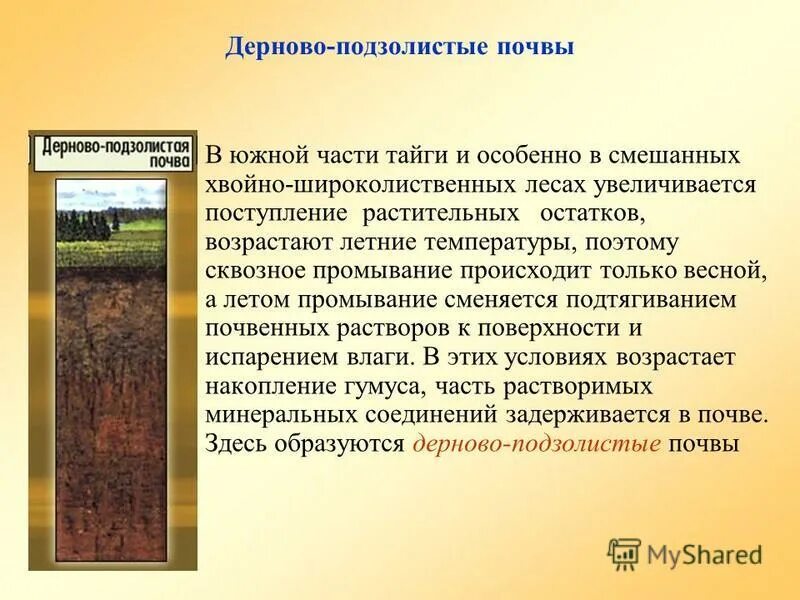 Дерново-подзолистые почвы

Дерново-подзолистая почва

В южной части тайги и особенно в смешанных хвойно-широколиственных лесах увеличивается поступление растительных остатков, возрастают летние температуры, поэтому сквозное промывание происходит только весной, а летом промывание сменяется подтягиванием почвенных растворов к поверхности и испарением влаги. В этих условиях возрастает накопление гумуса, часть растворимых минеральных соединений задерживается в почве. Здесь образуются дерново-подзолистые почвы

MyShared